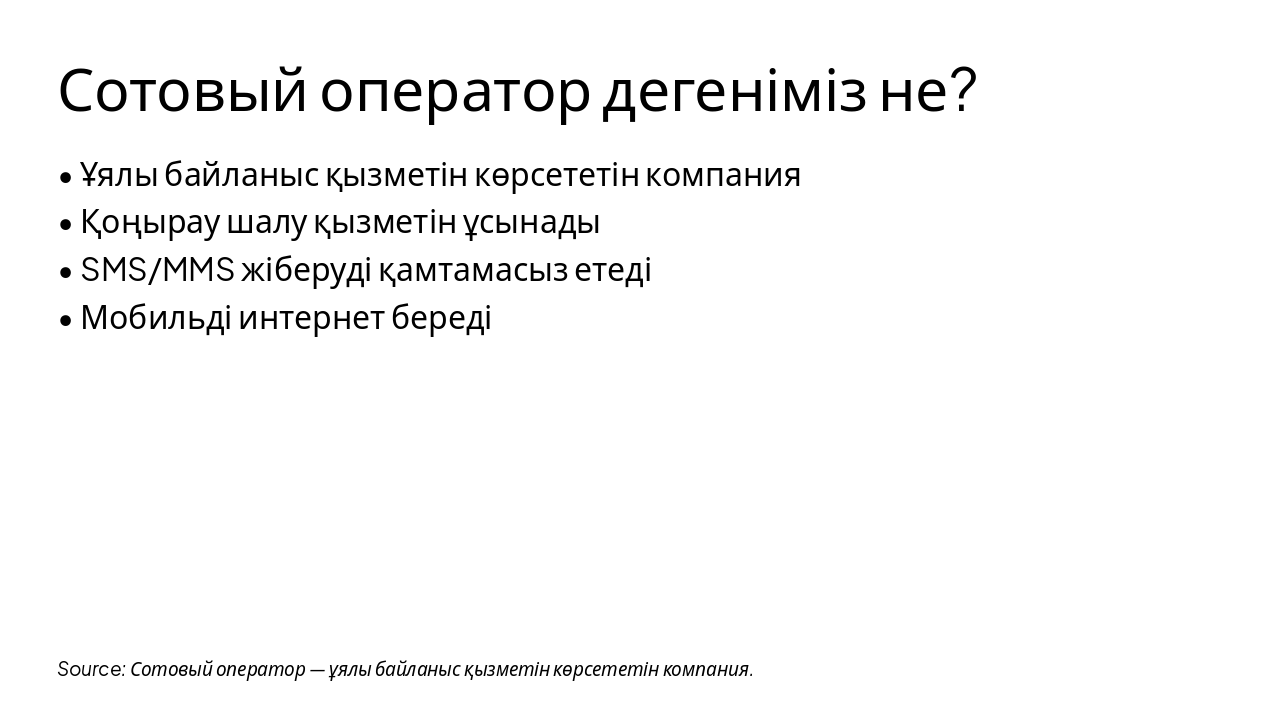 Сотовый оператор дегеніміз не?

• Ұялы байланыс қызметін көрсететін компания
• Қоңырау шалу қызметін ұсынады
• SMS/MMS жіберуді қамтамасыз етеді
• Мобильді интернет береді

Source: Сотовый оператор — ұялы байланыс қызметін көрсететін компания.